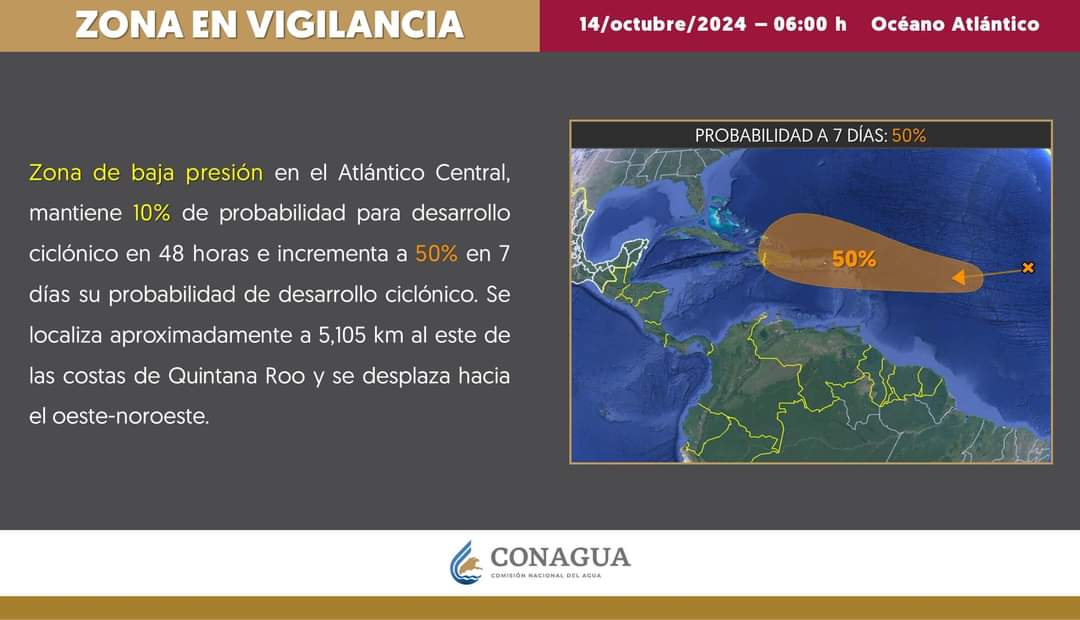 ZONA EN VIGILANCIA

14/octubre/2024 – 06:00 h Océano Atlántico

Zona de baja presión en el Atlántico Central, mantiene 10% de probabilidad para desarrollo ciclónico en 48 horas e incrementa a 50% en 7 días su probabilidad de desarrollo ciclónico. Se localiza aproximadamente a 5,105 km al este de las costas de Quintana Roo y se desplaza hacia el oeste-noroeste.

PROBABILIDAD A 7 DÍAS: 50%

50%

CONAGUA
COMISIÓN NACIONAL DEL AGUA